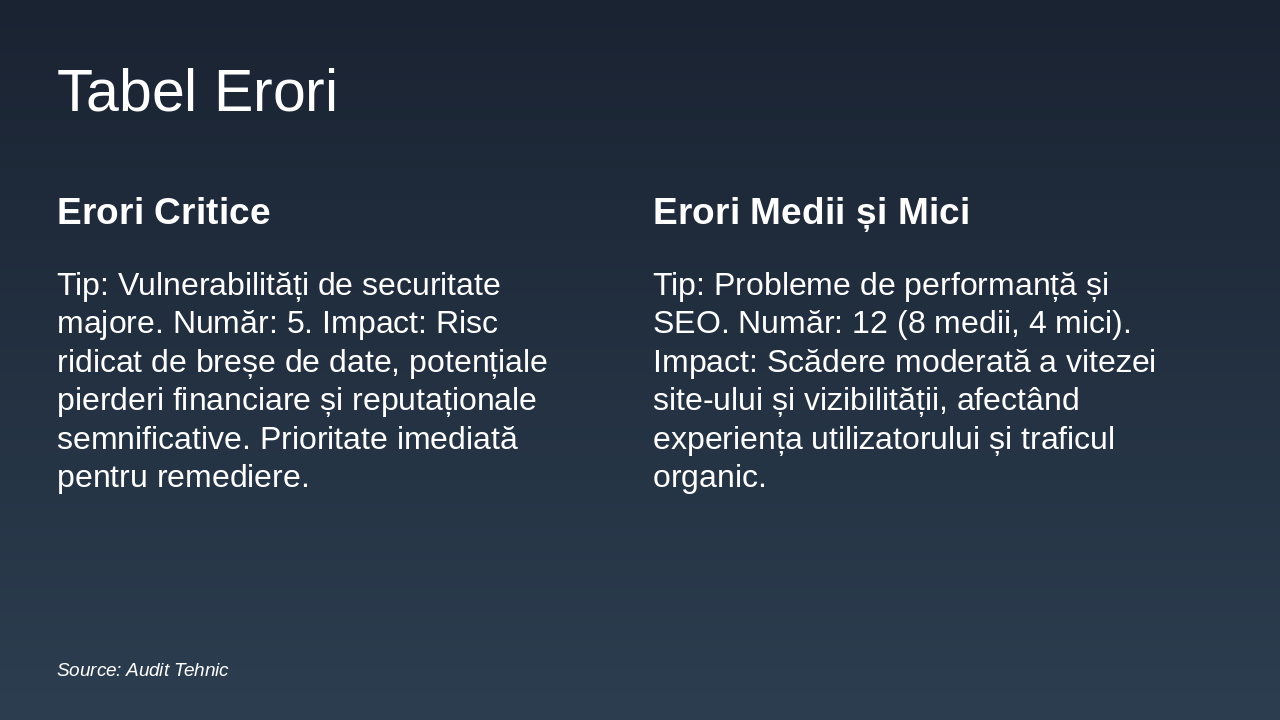 Tabel Erori

Erori Critice

Tip: Vulnerabilități de securitate majore. Număr: 5. Impact: Risc ridicat de breșe de date, potențiale pierderi financiare și reputaționale semnificative. Prioritate imediată pentru remediere.

Erori Medii și Mici

Tip: Probleme de performanță și SEO. Număr: 12 (8 medii, 4 mici). Impact: Scădere moderată a vitezei site-ului și vizibilității, afectând experiența utilizatorului și traficul organic.

Source: Audit Tehnic